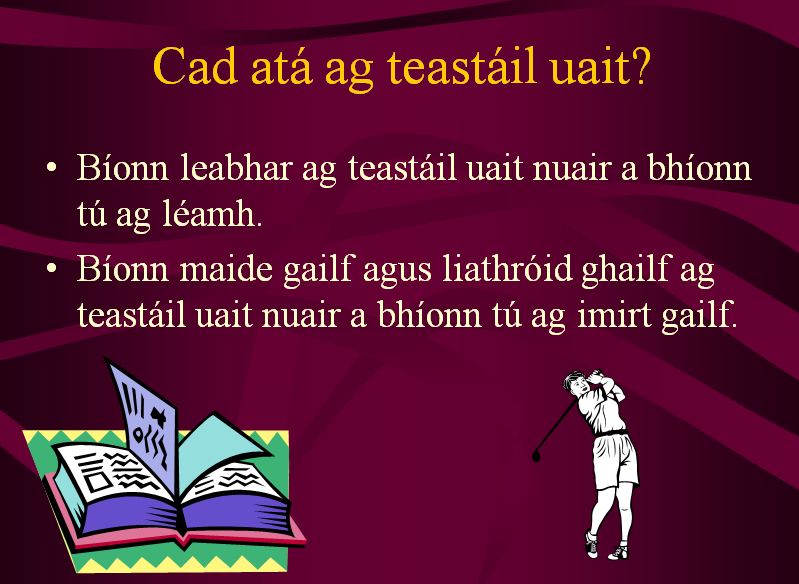 Cad atá ag teastáil uait?

• Bíonn leabhar ag teastáil uait nuair a bhíonn tú ag léamh.

• Bíonn maide gailf agus liathróid ghailf ag teastáil uait nuair a bhíonn tú ag imirt gailf.